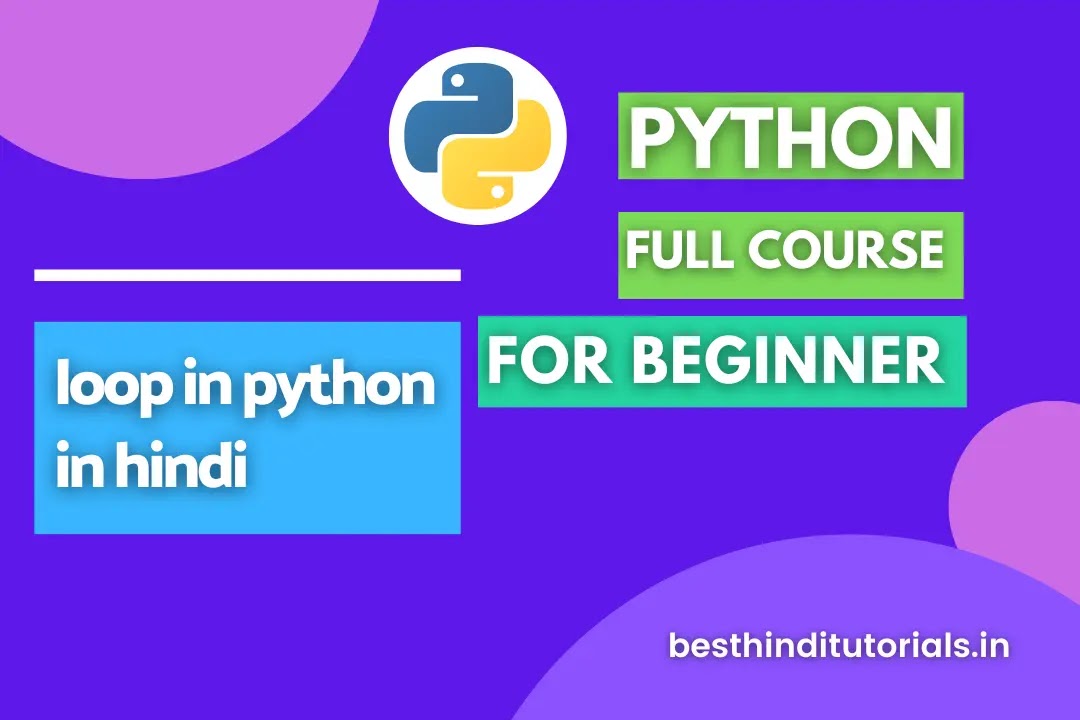 PYTHON

FULL COURSE

FOR BEGINNER

loop in python in hindi

besthinditutorials.in